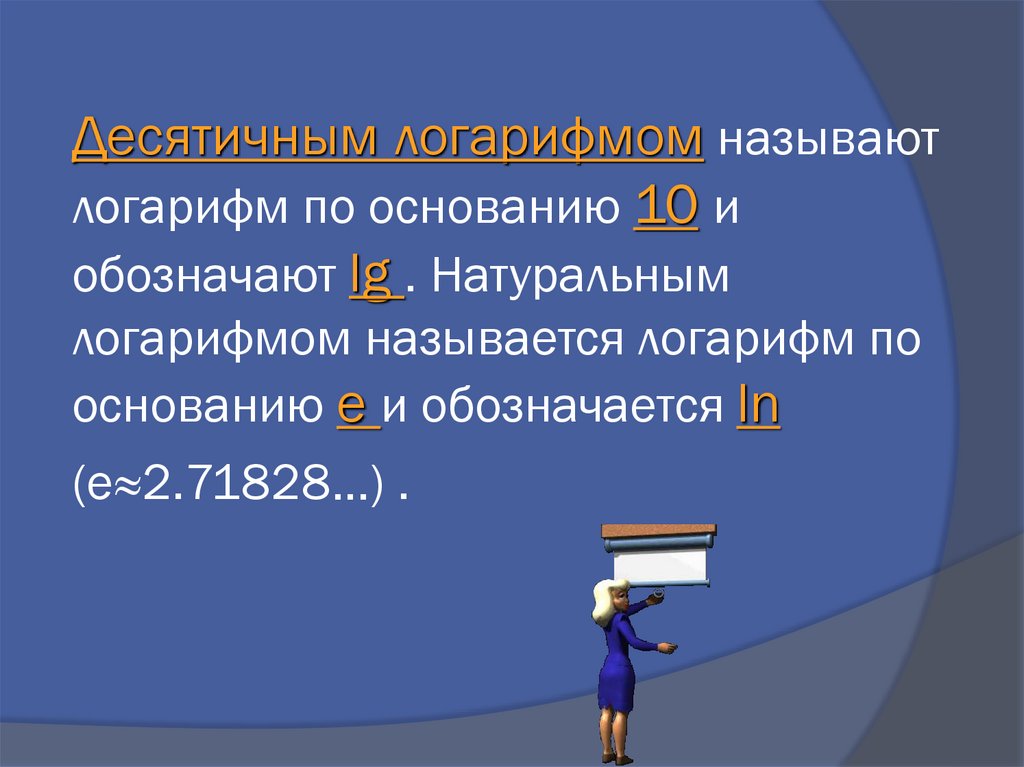 Десятичным логарифмом называют логарифм по основанию 10 и обозначают lg . Натуральным логарифмом называется логарифм по основанию e и обозначается ln (e≈2.71828…) .